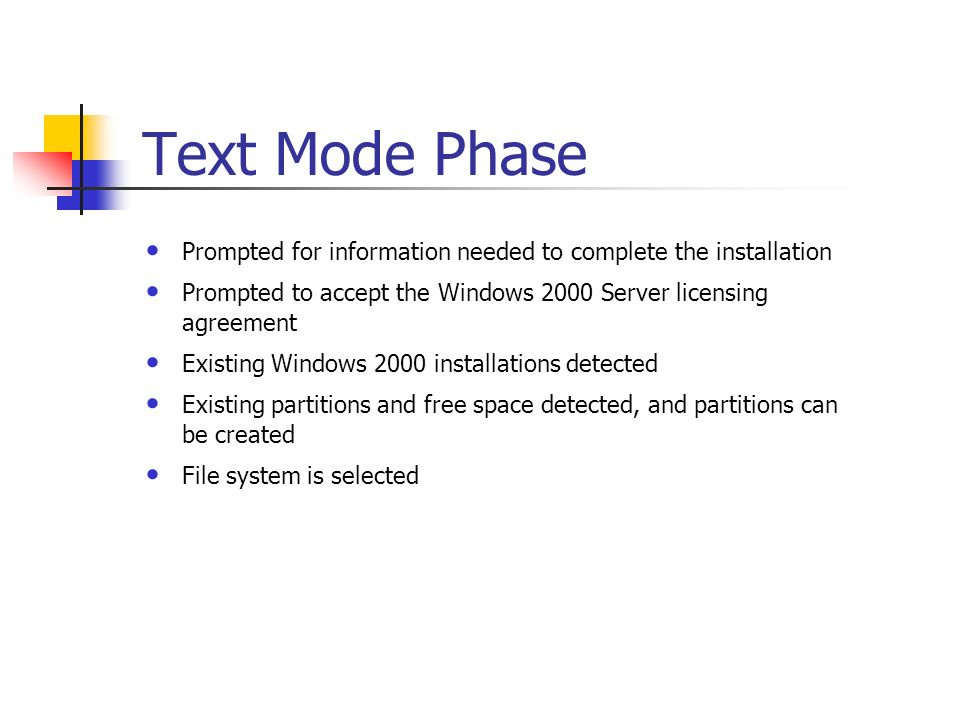 Text Mode Phase

- Prompted for information needed to complete the installation
- Prompted to accept the Windows 2000 Server licensing agreement
- Existing Windows 2000 installations detected
- Existing partitions and free space detected, and partitions can be created
- File system is selected